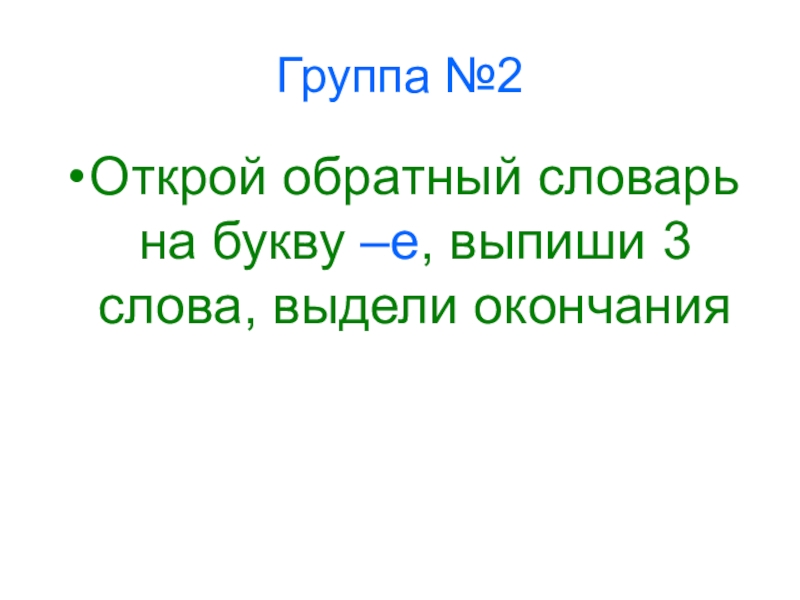 Группа №2

•Открой обратный словарь на букву –е, выпиши 3 слова, выдели окончания